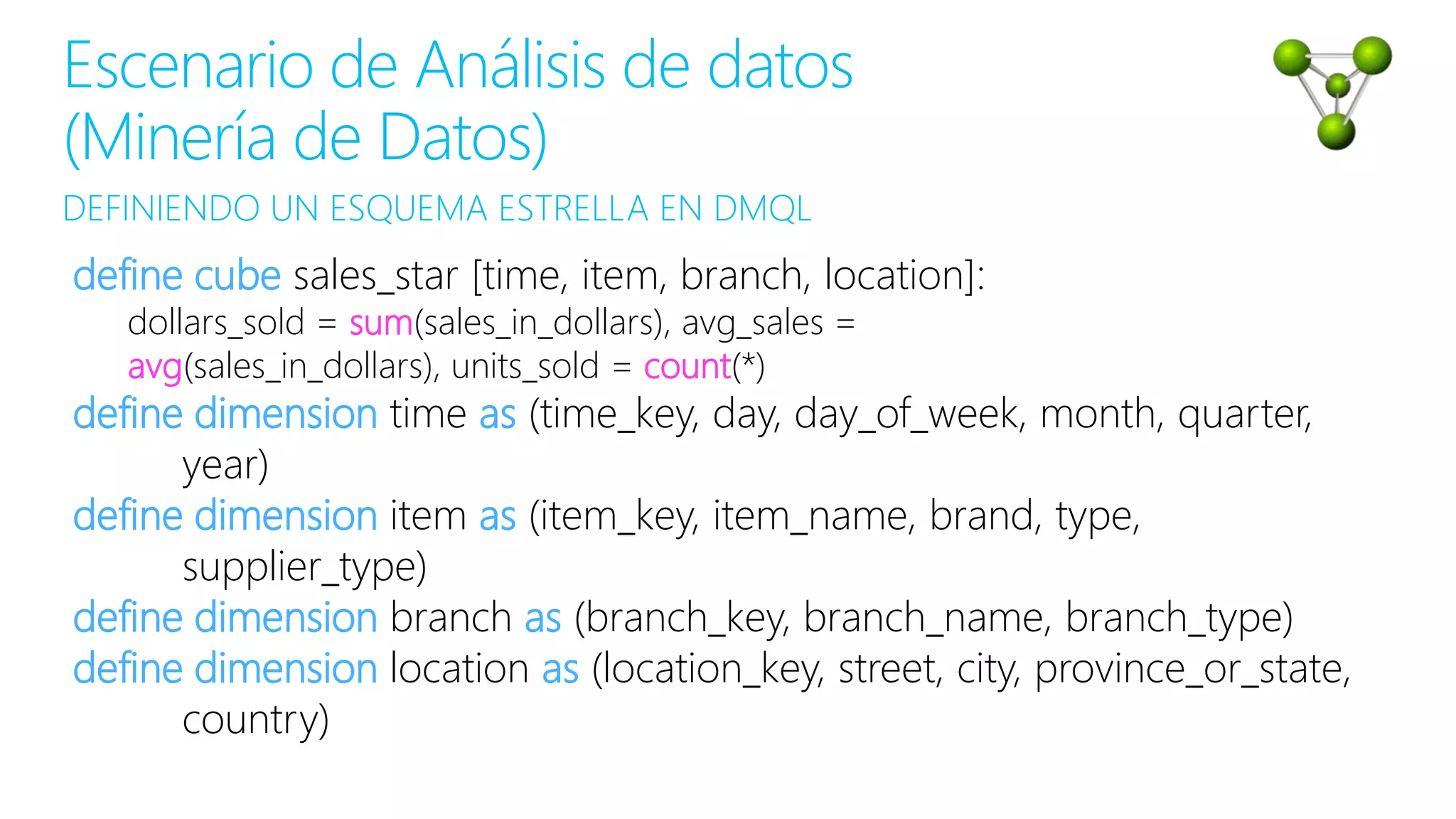 Escenario de Análisis de datos (Minería de Datos)

DEFINIENDO UN ESQUEMA ESTRELLA EN DMQL

define cube sales_star [time, item, branch, location]:
dollars_sold = sum(sales_in_dollars), avg_sales = avg(sales_in_dollars), units_sold = count(*)
define dimension time as (time_key, day, day_of_week, month, quarter, year)
define dimension item as (item_key, item_name, brand, type, supplier_type)
define dimension branch as (branch_key, branch_name, branch_type)
define dimension location as (location_key, street, city, province_or_state, country)